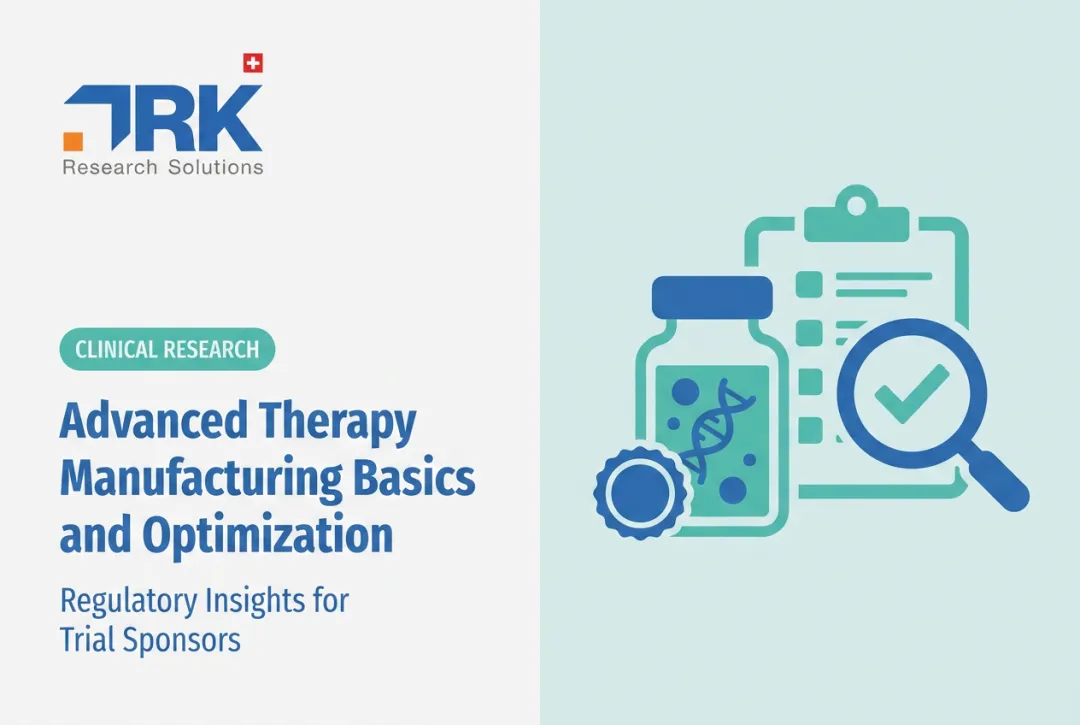 TRK
Research Solutions

CLINICAL RESEARCH

Advanced Therapy Manufacturing Basics and Optimization

Regulatory Insights for Trial Sponsors